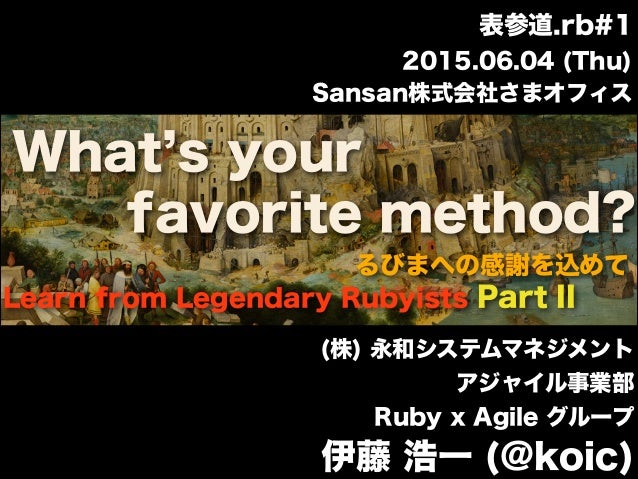 表参道.rb#1
2015.06.04 (Thu)
Sansan株式会社さまオフィス

What's your favorite method?

るびまへの感謝を込めて
Learn from Legendary Rubyists Part II

(株) 永和システムマネジメント
アジャイル事業部
Ruby x Agile グループ
伊藤 浩一 (@koic)